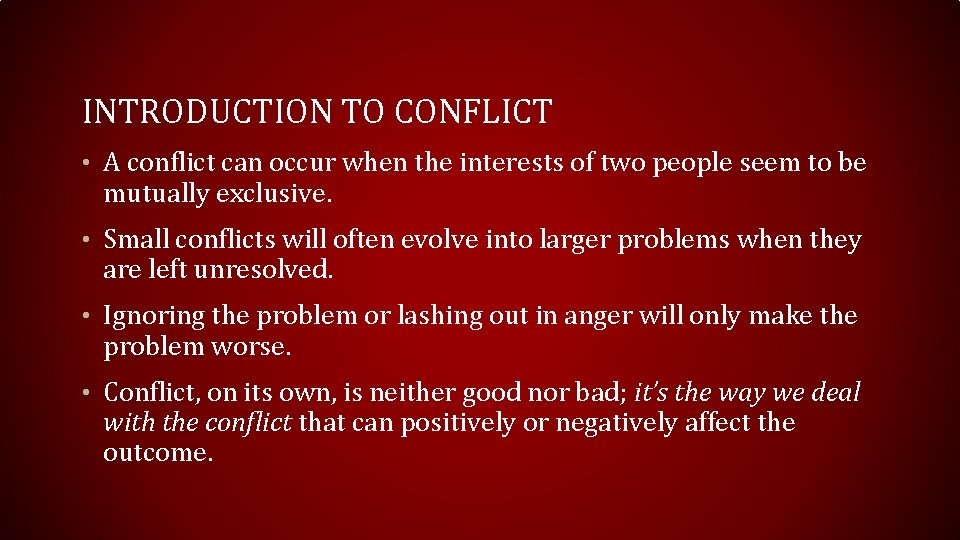 INTRODUCTION TO CONFLICT

• A conflict can occur when the interests of two people seem to be mutually exclusive.

• Small conflicts will often evolve into larger problems when they are left unresolved.

• Ignoring the problem or lashing out in anger will only make the problem worse.

• Conflict, on its own, is neither good nor bad; it's the way we deal with the conflict that can positively or negatively affect the outcome.